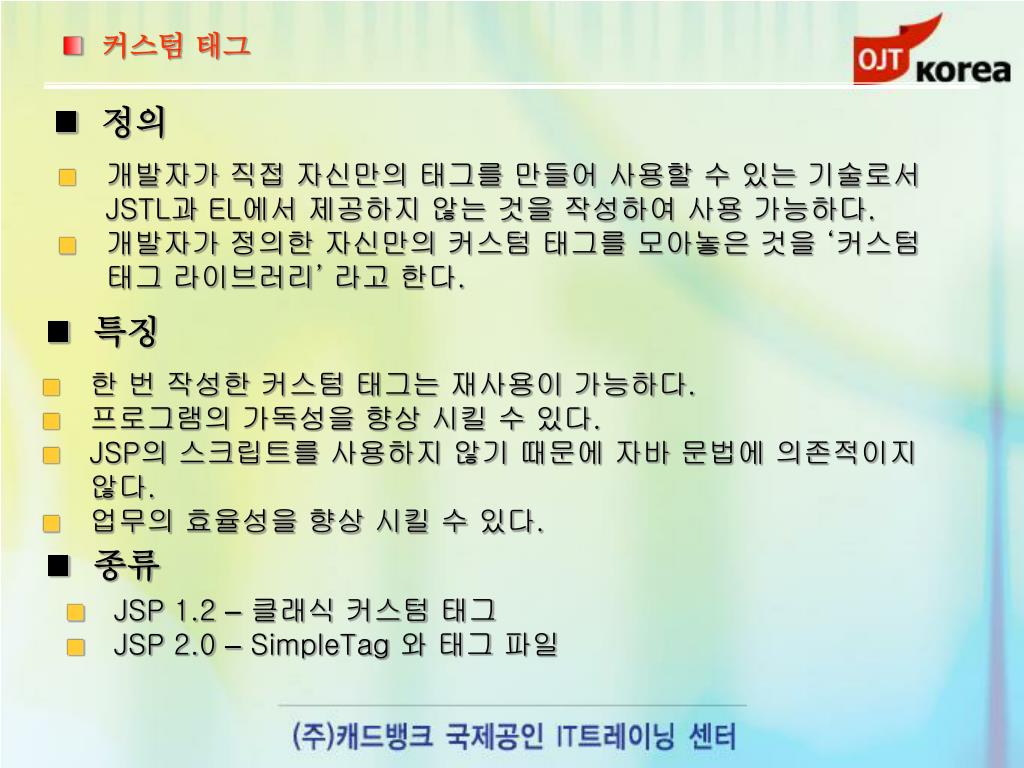 커스텀 태그

OJT korea

정의

개발자가 직접 자신만의 태그를 만들어 사용할 수 있는 기술로서 JSTL과 EL에서 제공하지 않는 것을 작성하여 사용 가능하다.

개발자가 정의한 자신만의 커스텀 태그를 모아놓은 것을 ‘커스텀 태그 라이브러리’ 라고 한다.

특징

한 번 작성한 커스텀 태그는 재사용이 가능하다.

프로그램의 가독성을 향상 시킬 수 있다.

JSP의 스크립트를 사용하지 않기 때문에 자바 문법에 의존적이지 않다.

업무의 효율성을 향상 시킬 수 있다.

종류

JSP 1.2 – 클래식 커스텀 태그

JSP 2.0 – SimpleTag 와 태그 파일

(주)캐드뱅크 국제공인 IT트레이닝 센터